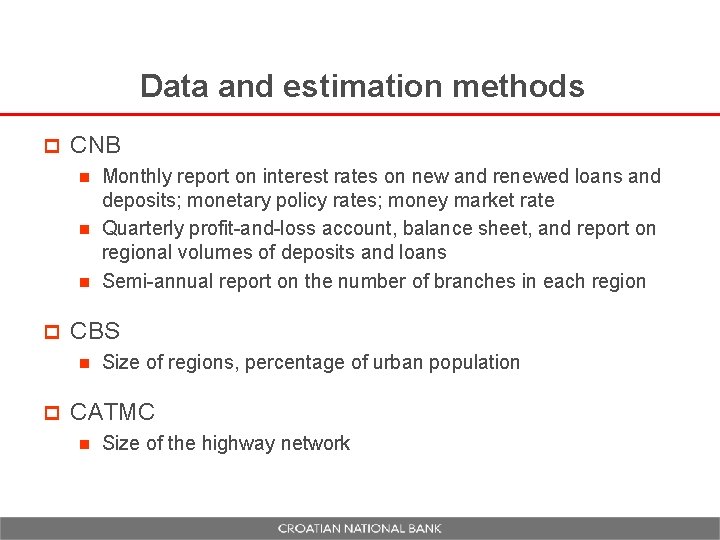 Data and estimation methods

CNB

Monthly report on interest rates on new and renewed loans and deposits; monetary policy rates; money market rate

Quarterly profit-and-loss account, balance sheet, and report on regional volumes of deposits and loans

Semi-annual report on the number of branches in each region

CBS

Size of regions, percentage of urban population

CATMC

Size of the highway network

CROATIAN NATIONAL BANK